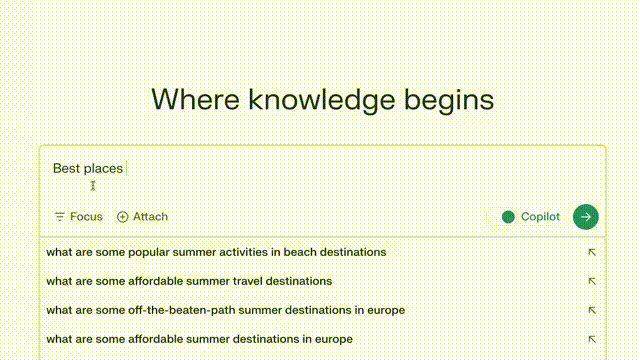 Where knowledge begins

Best places

Focus Attach Copilot

what are some popular summer activities in beach destinations

what are some affordable summer travel destinations

what are some off-the-beaten-path summer destinations in europe

what are some affordable summer destinations in europe